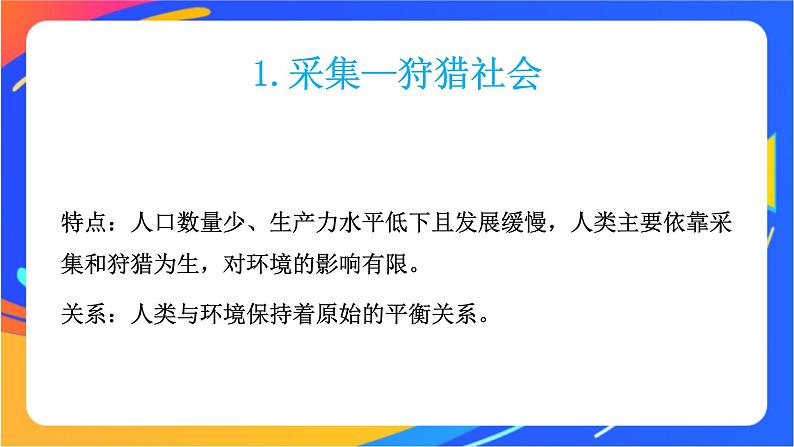 1. 采集—狩猎社会

特点：人口数量少、生产力水平低下且发展缓慢，人类主要依靠采集和狩猎为生，对环境的影响有限。

关系：人类与环境保持着原始的平衡关系。